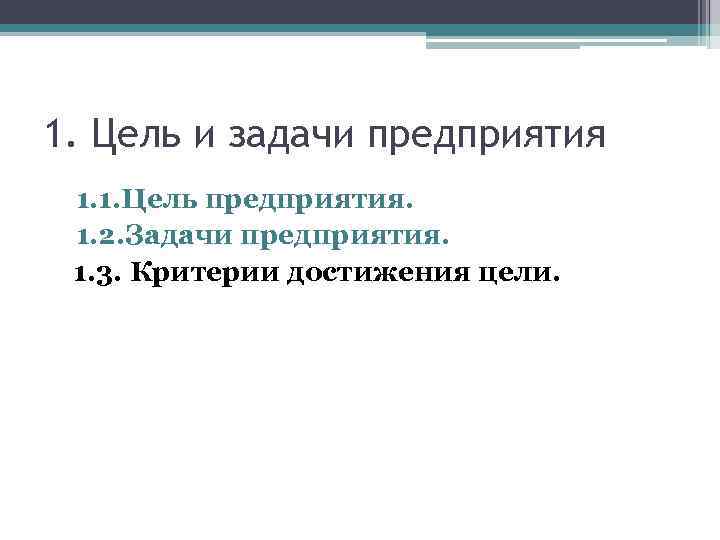 1. Цель и задачи предприятия

1.1.Цель предприятия.
1.2.Задачи предприятия.
1.3. Критерии достижения цели.